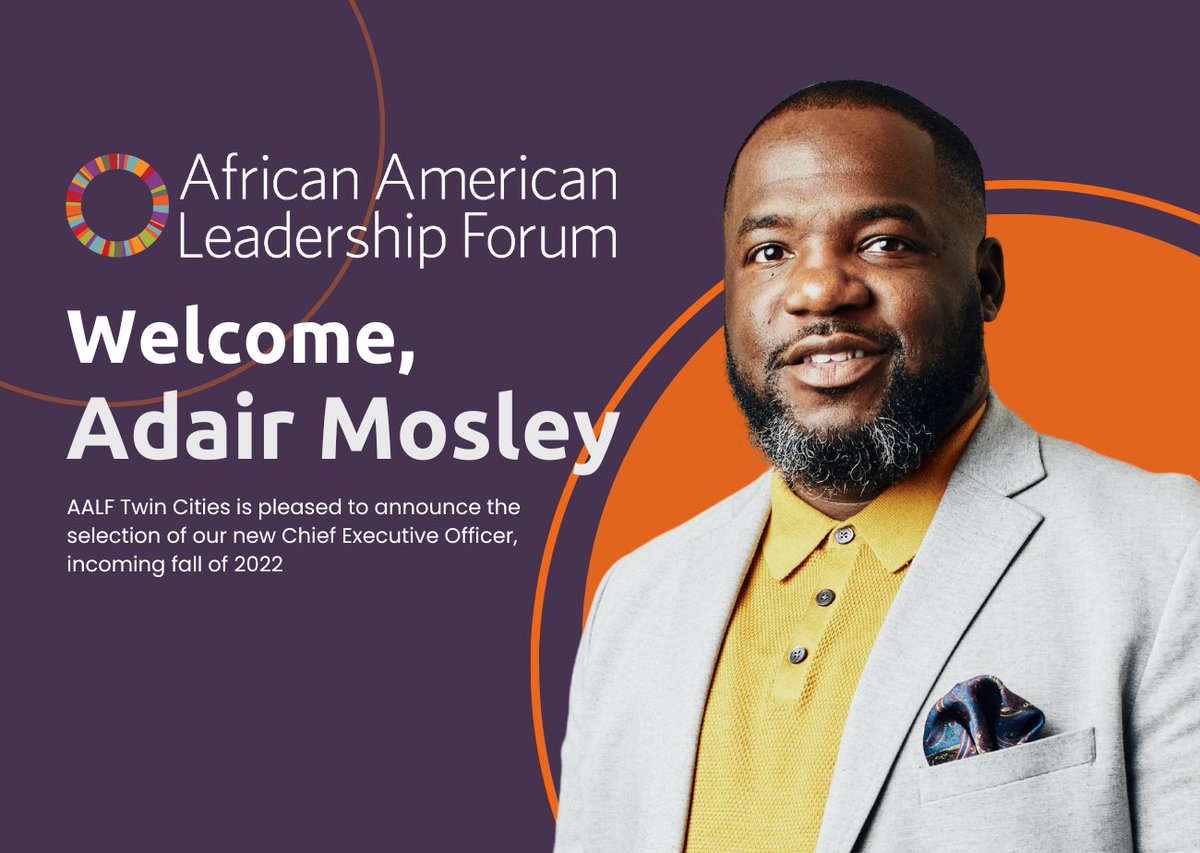 African American Leadership Forum

Welcome, Adair Mosley

AALF Twin Cities is pleased to announce the selection of our new Chief Executive Officer, incoming fall of 2022